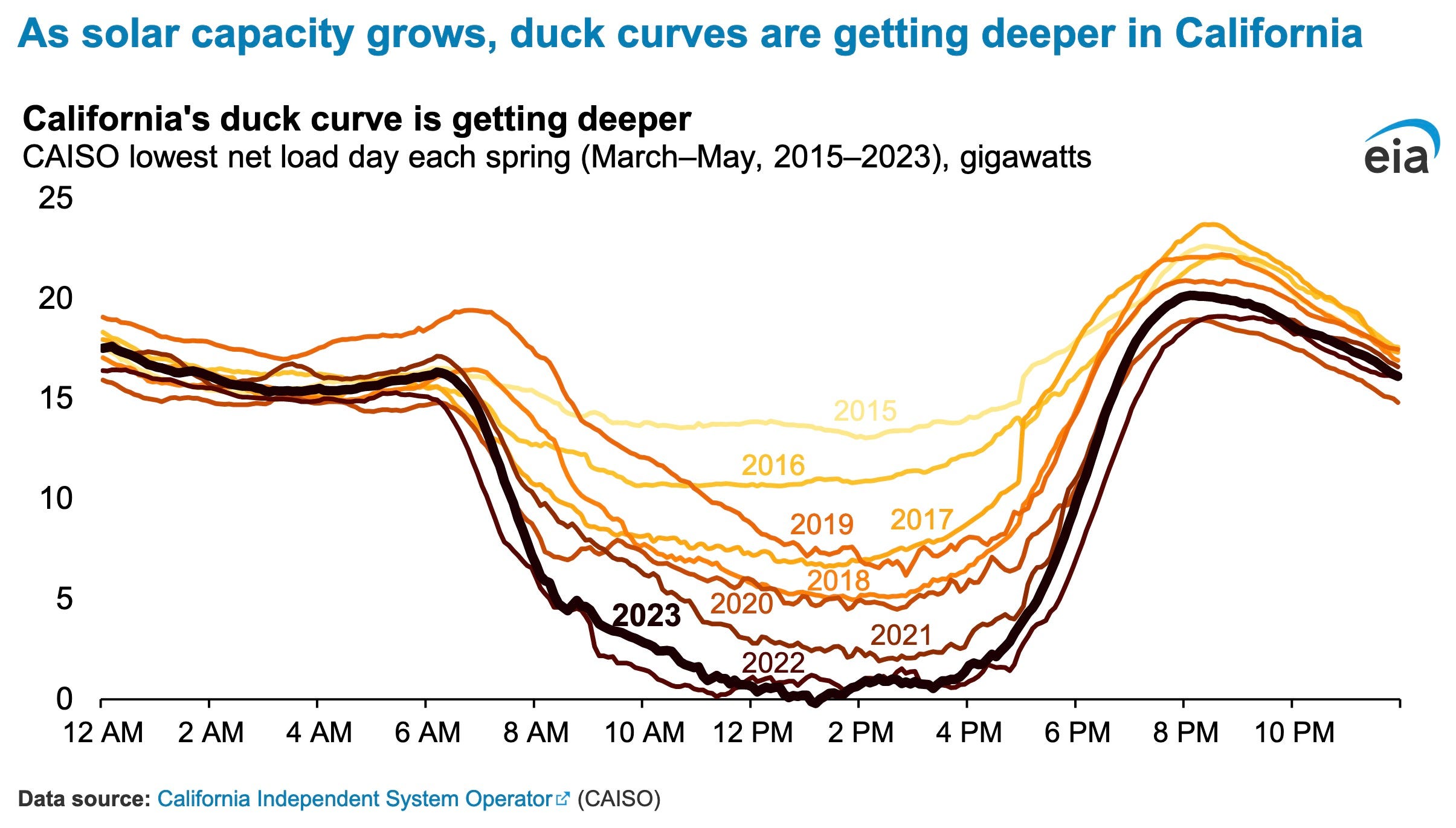 As solar capacity grows, duck curves are getting deeper in California

California's duck curve is getting deeper
CAISO lowest net load day each spring (March–May, 2015–2023), gigawatts

eia

25
20
15
10
5
0

2015
2016
2019
2017
2018
2020
2023
2021
2022

12 AM 2 AM 4 AM 6 AM 8 AM 10 AM 12 PM 2 PM 4 PM 6 PM 8 PM 10 PM

Data source: California Independent System Operator (CAISO)